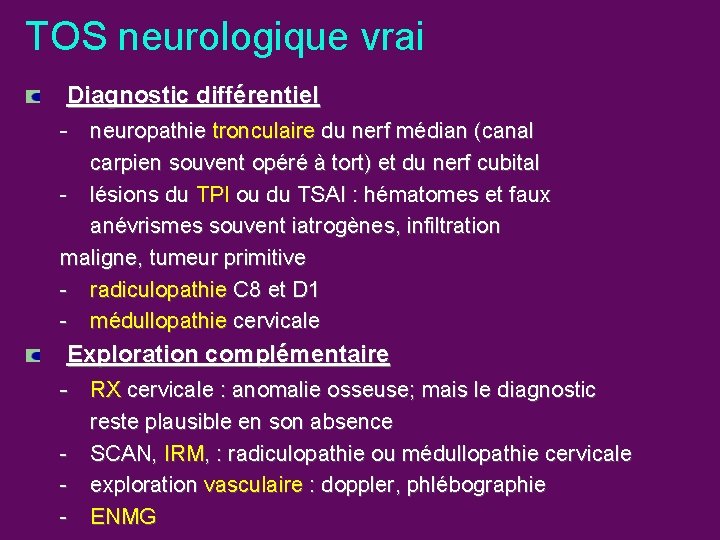 TOS neurologique vrai

Diagnostic différentiel

- neuropathie tronculaire du nerf médian (canal carpien souvent opéré à tort) et du nerf cubital
- lésions du TPI ou du TSAI : hématomes et faux anévrismes souvent iatrogènes, infiltration maligne, tumeur primitive
- radiculopathie C8 et D1
- médullopathie cervicale

Exploration complémentaire

- RX cervicale : anomalie osseuse; mais le diagnostic reste plausible en son absence
- SCAN, IRM, : radiculopathie ou médullopathie cervicale
- exploration vasculaire : doppler, phlébographie
- ENMG